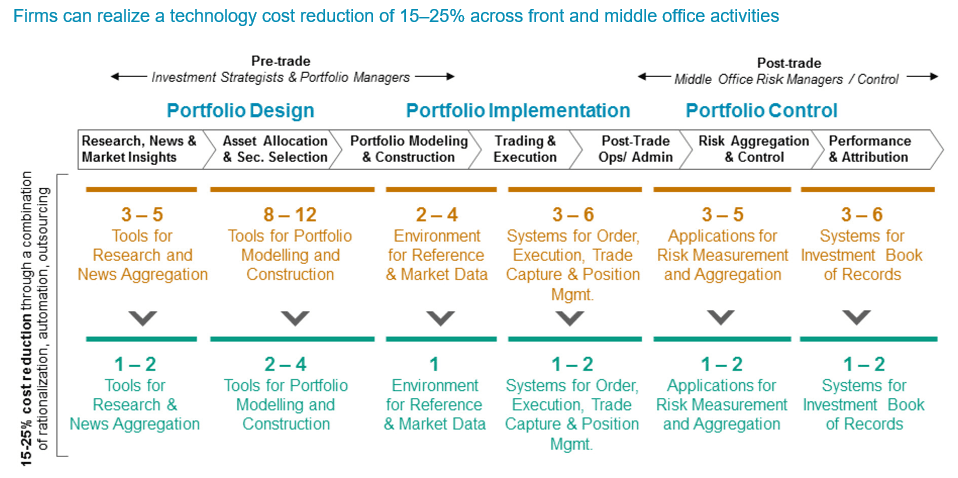 Firms can realize a technology cost reduction of 15–25% across front and middle office activities

Pre-trade
Investment Strategists & Portfolio Managers

Post-trade
Middle Office Risk Managers / Control

Portfolio Design

Portfolio Implementation

Portfolio Control

Research, News & Market Insights

Asset Allocation & Sec. Selection

Portfolio Modeling & Construction

Trading & Execution

Post-Trade Ops/ Admin

Risk Aggregation & Control

Performance & Attribution

15-25% cost reduction through a combination of rationalization, automation, outsourcing

3 – 5
Tools for Research and News Aggregation

8 – 12
Tools for Portfolio Modelling and Construction

2 – 4
Environment for Reference & Market Data

3 – 6
Systems for Order, Execution, Trade Capture & Position Mgmt.

3 – 5
Applications for Risk Measurement and Aggregation

3 – 6
Systems for Investment Book of Records

1 – 2
Tools for Research & News Aggregation

2 – 4
Tools for Portfolio Modelling and Construction

1
Environment for Reference & Market Data

1 – 2
Systems for Order, Execution, Trade Capture & Position Mgmt.

1 – 2
Applications for Risk Measurement and Aggregation

1 – 2
Systems for Investment Book of Records